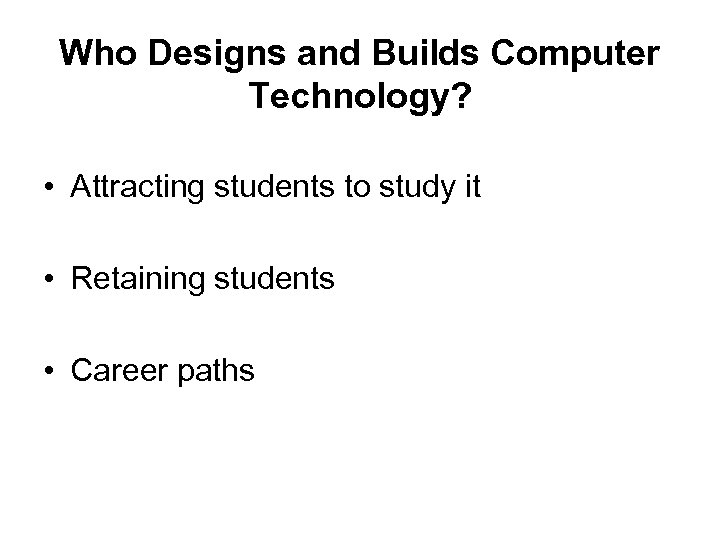 Who Designs and Builds Computer Technology?

• Attracting students to study it

• Retaining students

• Career paths